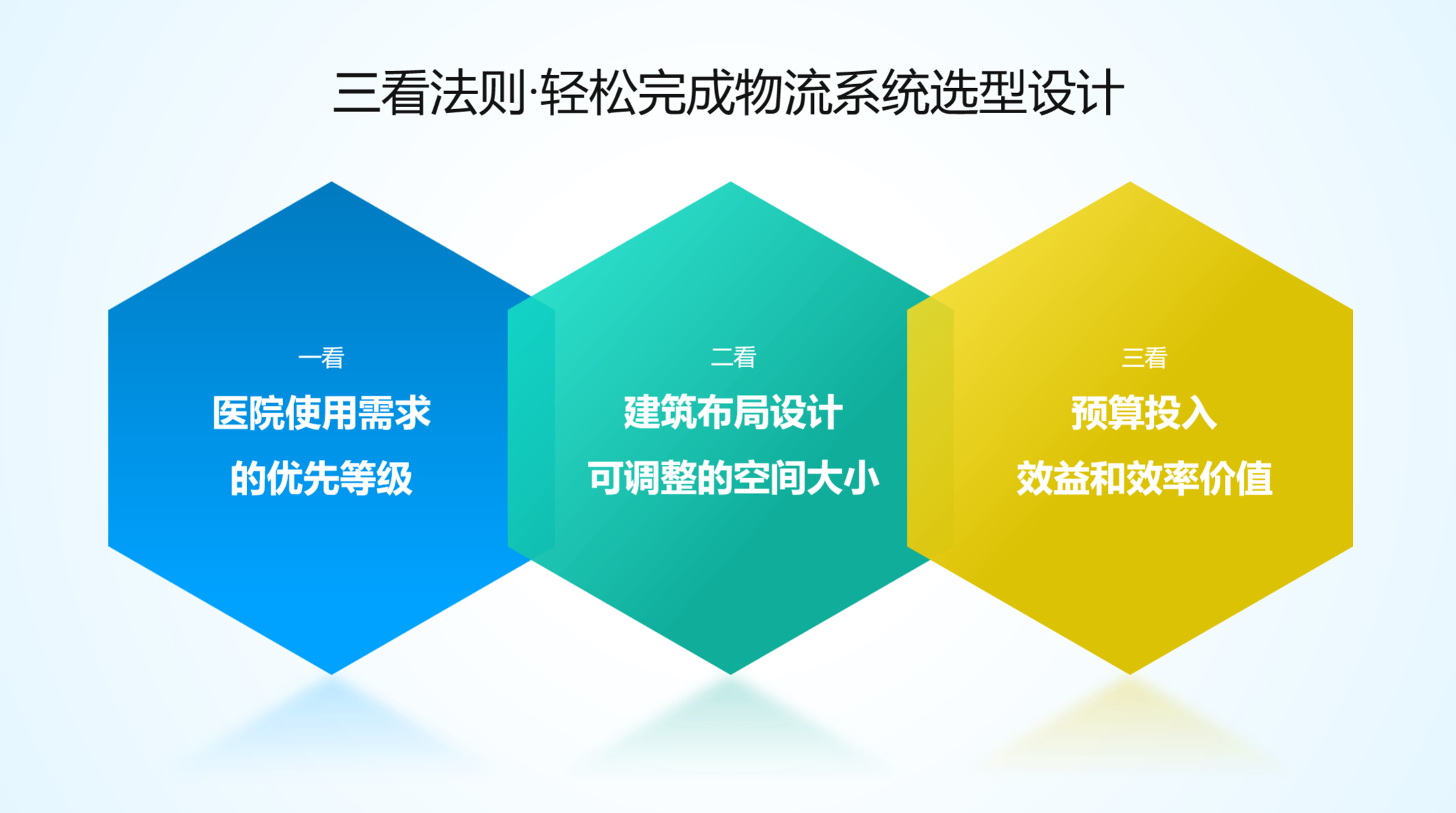 三看法则·轻松完成物流系统选型设计

一看
医院使用需求
的优先等级

二看
建筑布局设计
可调整的空间大小

三看
预算投入
效益和效率价值